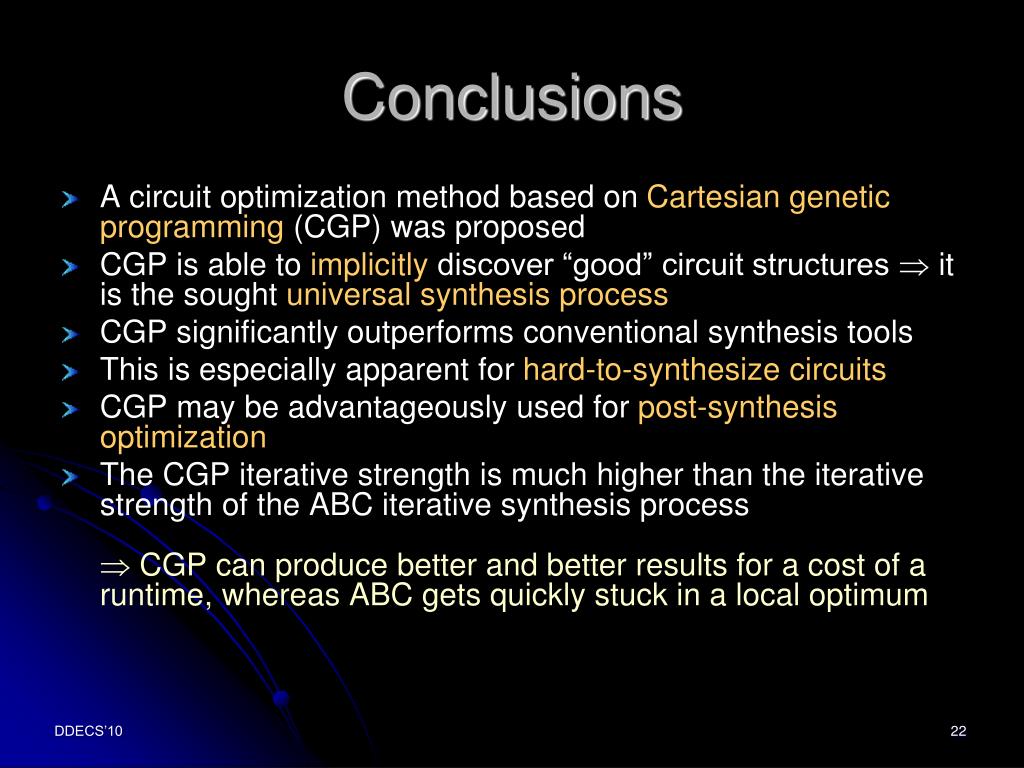 Conclusions

A circuit optimization method based on Cartesian genetic programming (CGP) was proposed

CGP is able to implicitly discover “good” circuit structures $\Rightarrow$ it is the sought universal synthesis process

CGP significantly outperforms conventional synthesis tools

This is especially apparent for hard-to-synthesize circuits

CGP may be advantageously used for post-synthesis optimization

The CGP iterative strength is much higher than the iterative strength of the ABC iterative synthesis process

$\Rightarrow$ CGP can produce better and better results for a cost of a runtime, whereas ABC gets quickly stuck in a local optimum

DDECS'10

22